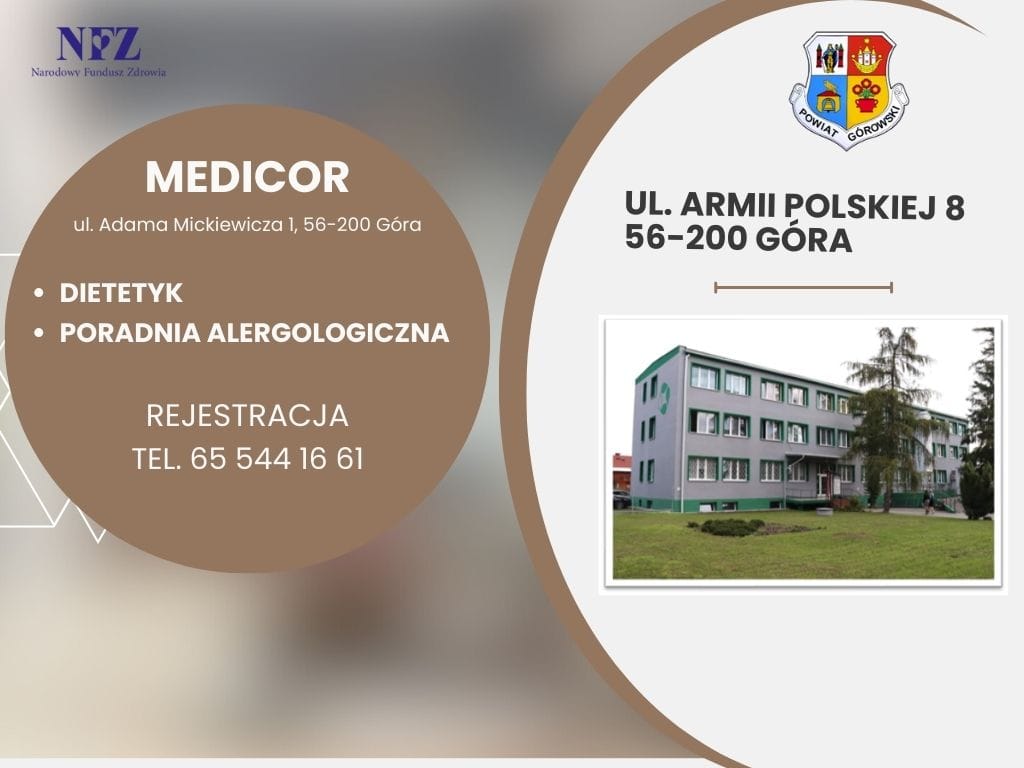 NFZ
Narodowy Fundusz Zdrowia

MEDICOR

ul. Adama Mickiewicza 1, 56-200 Góra

• DIETETYK
• PORADNIA ALERGOLOGICZNA

REJESTRACJA
TEL. 65 544 16 61

POWIAT GÓROWSKI

UL. ARMII POLSKIEJ 8
56-200 GÓRA